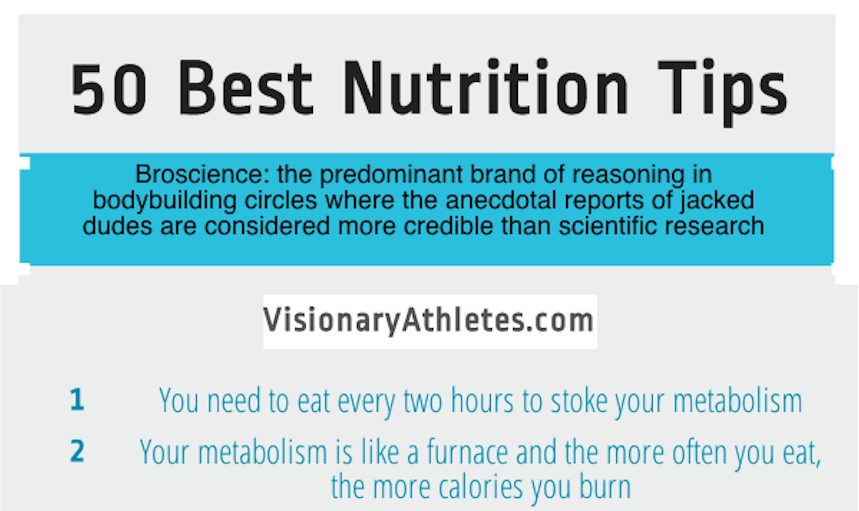 50 Best Nutrition Tips

Broscience: the predominant brand of reasoning in bodybuilding circles where the anecdotal reports of jacked dudes are considered more credible than scientific research

VisionaryAthletes.com

1 You need to eat every two hours to stoke your metabolism

2 Your metabolism is like a furnace and the more often you eat, the more calories you burn